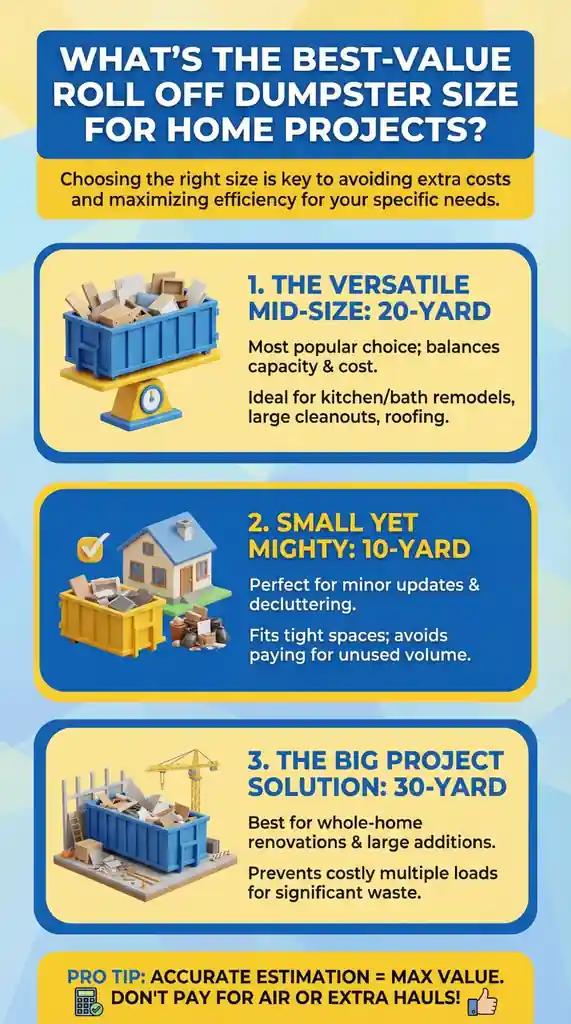 WHAT'S THE BEST-VALUE ROLL OFF DUMPSTER SIZE FOR HOME PROJECTS?

Choosing the right size is key to avoiding extra costs and maximizing efficiency for your specific needs.

1. THE VERSATILE MID-SIZE: 20-YARD

Most popular choice; balances capacity & cost.

Ideal for kitchen/bath remodels, large cleanouts, roofing.

2. SMALL YET MIGHTY: 10-YARD

Perfect for minor updates & decluttering.

Fits tight spaces; avoids paying for unused volume.

3. THE BIG PROJECT SOLUTION: 30-YARD

Best for whole-home renovations & large additions.

Prevents costly multiple loads for significant waste.

PRO TIP: ACCURATE ESTIMATION = MAX VALUE. DON'T PAY FOR AIR OR EXTRA HAULS!